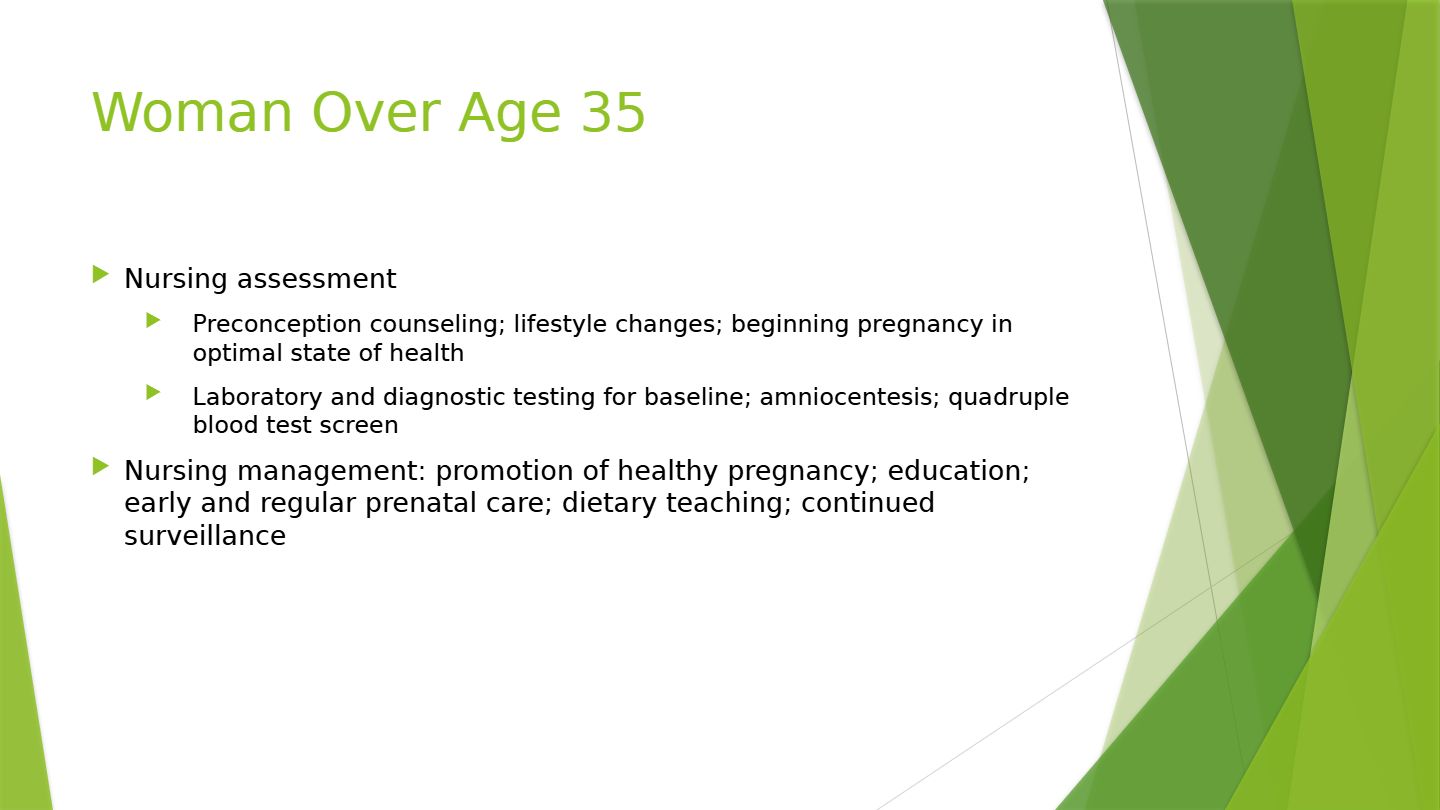 Woman Over Age 35

Nursing assessment

Preconception counseling; lifestyle changes; beginning pregnancy in optimal state of health

Laboratory and diagnostic testing for baseline; amniocentesis; quadruple blood test screen

Nursing management: promotion of healthy pregnancy; education; early and regular prenatal care; dietary teaching; continued surveillance